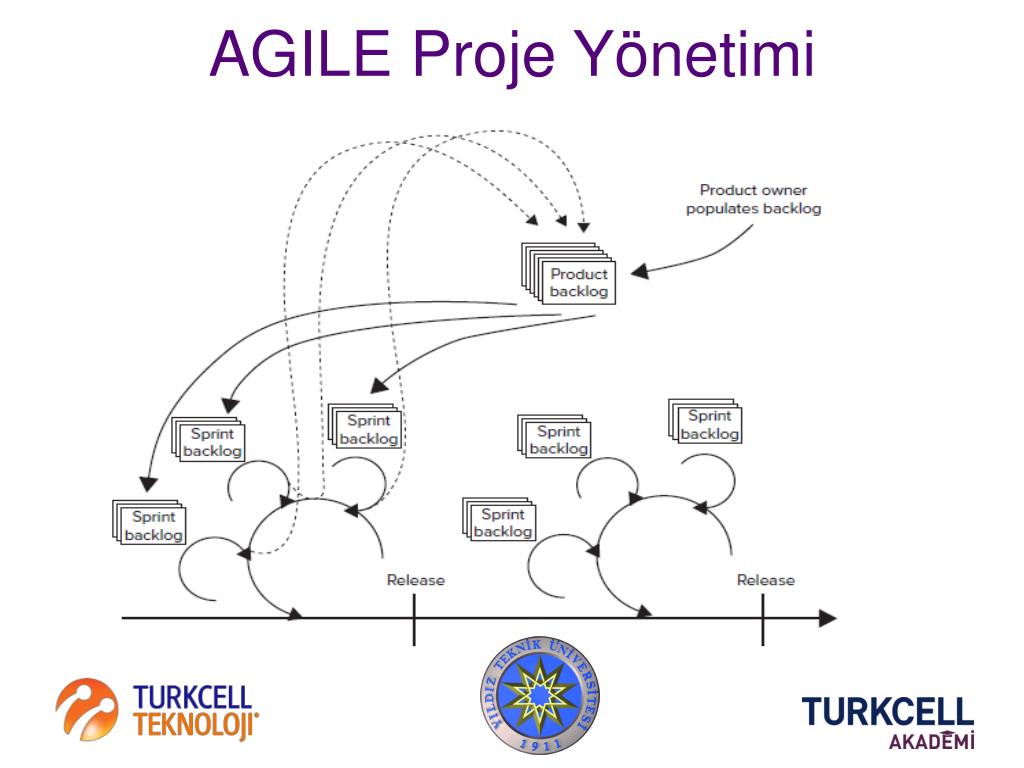 AGILE Proje Yönetimi

Product owner populates backlog

Product backlog

Sprint backlog

Sprint backlog

Sprint backlog

Sprint backlog

Sprint backlog

Sprint backlog

Release

Release

TURKCELL TEKNOLOJİ

YILDIZ TEKNİK ÜNİVERSİTESİ 1911

TURKCELL AKADEMİ